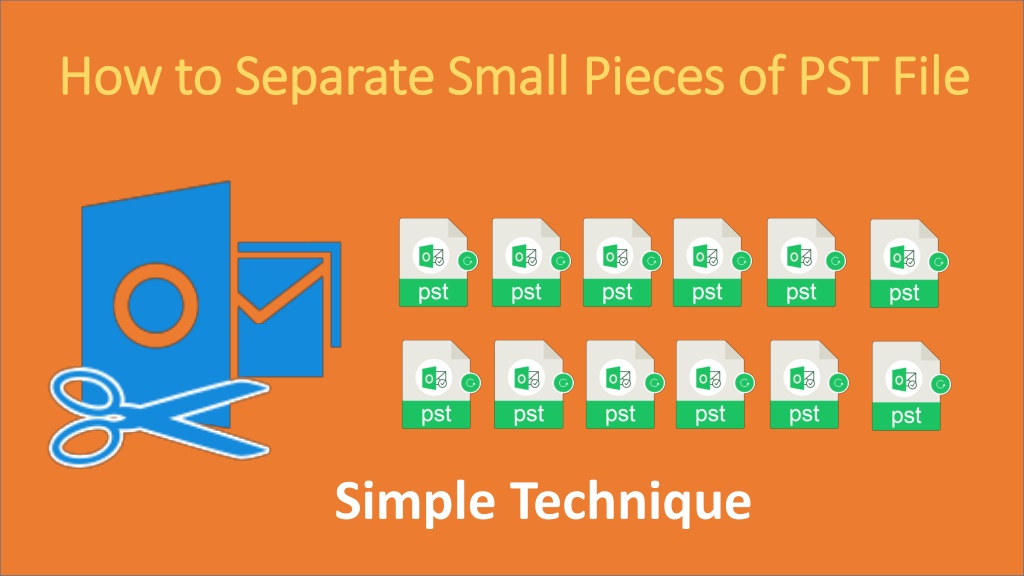 How to Separate Small Pieces of PST File

pst pst pst pst pst pst

pst pst pst pst pst pst

Simple Technique